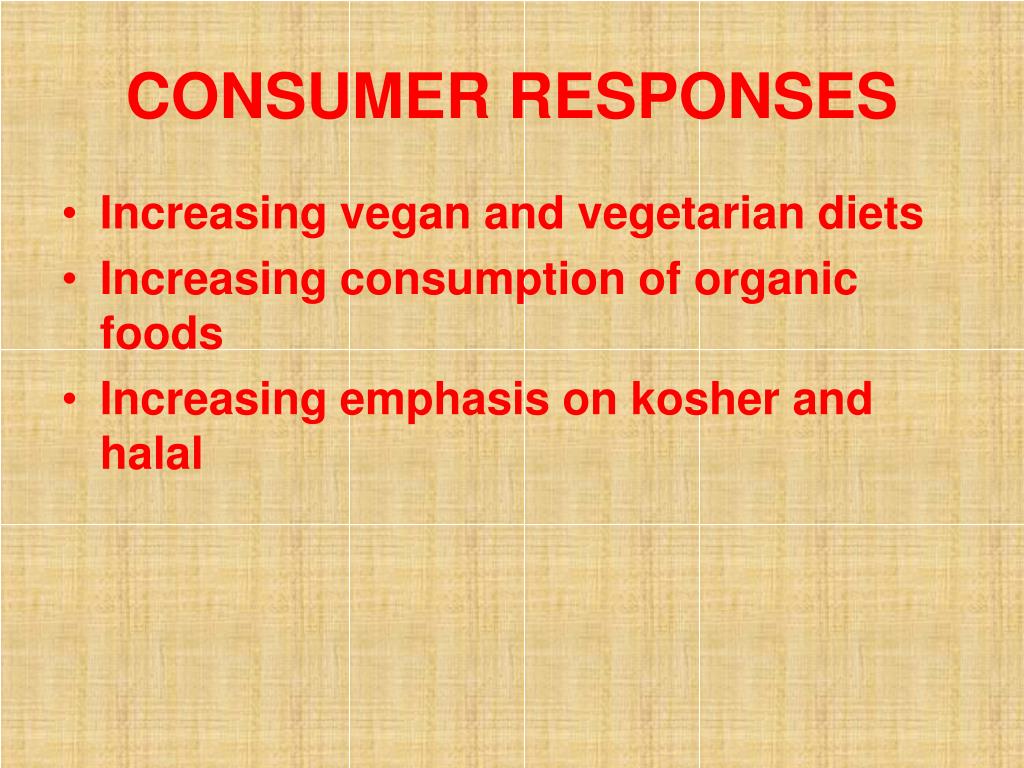 CONSUMER RESPONSES

• Increasing vegan and vegetarian diets
• Increasing consumption of organic foods
• Increasing emphasis on kosher and halal